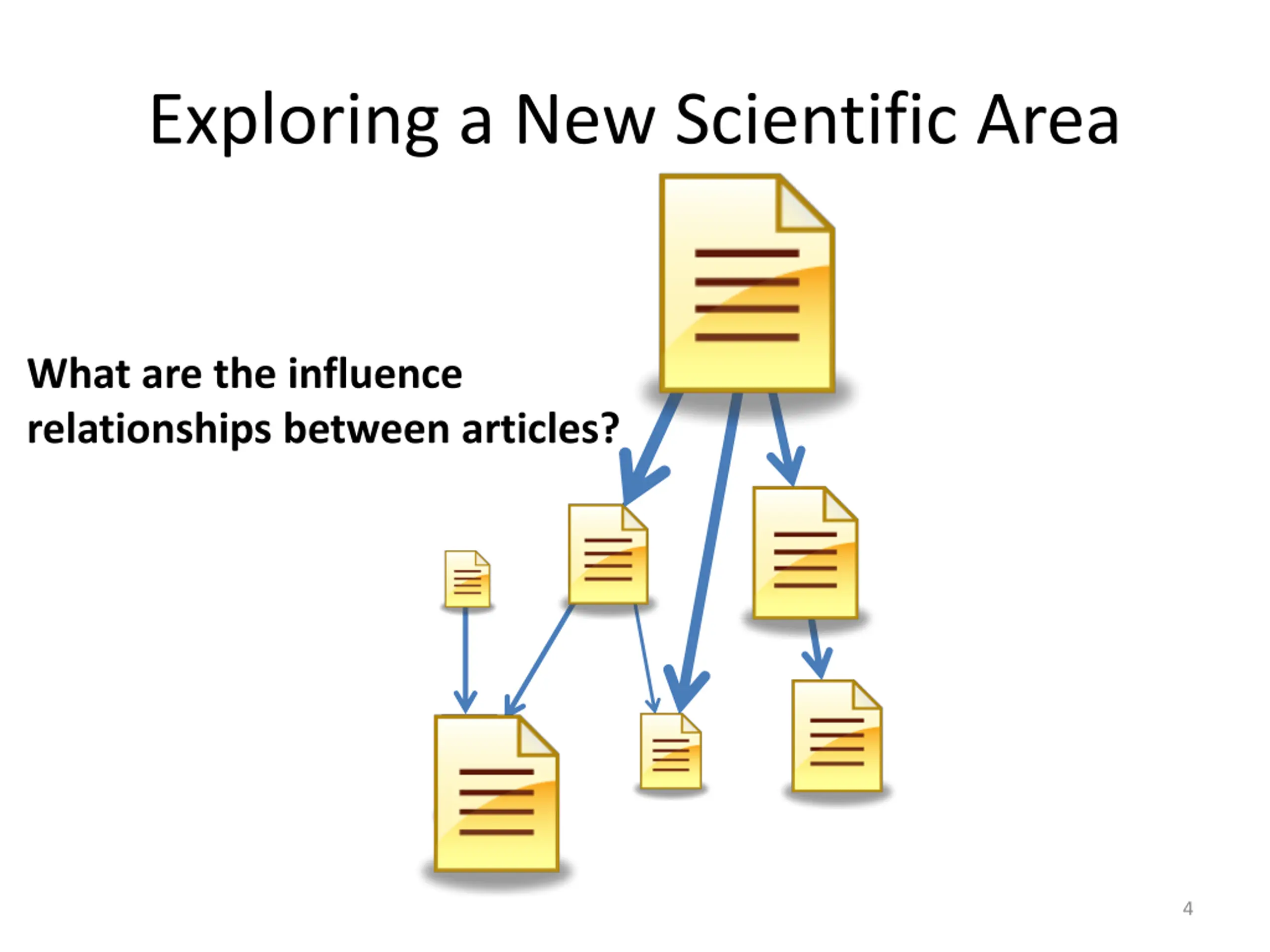 Exploring a New Scientific Area

What are the influence relationships between articles?

4